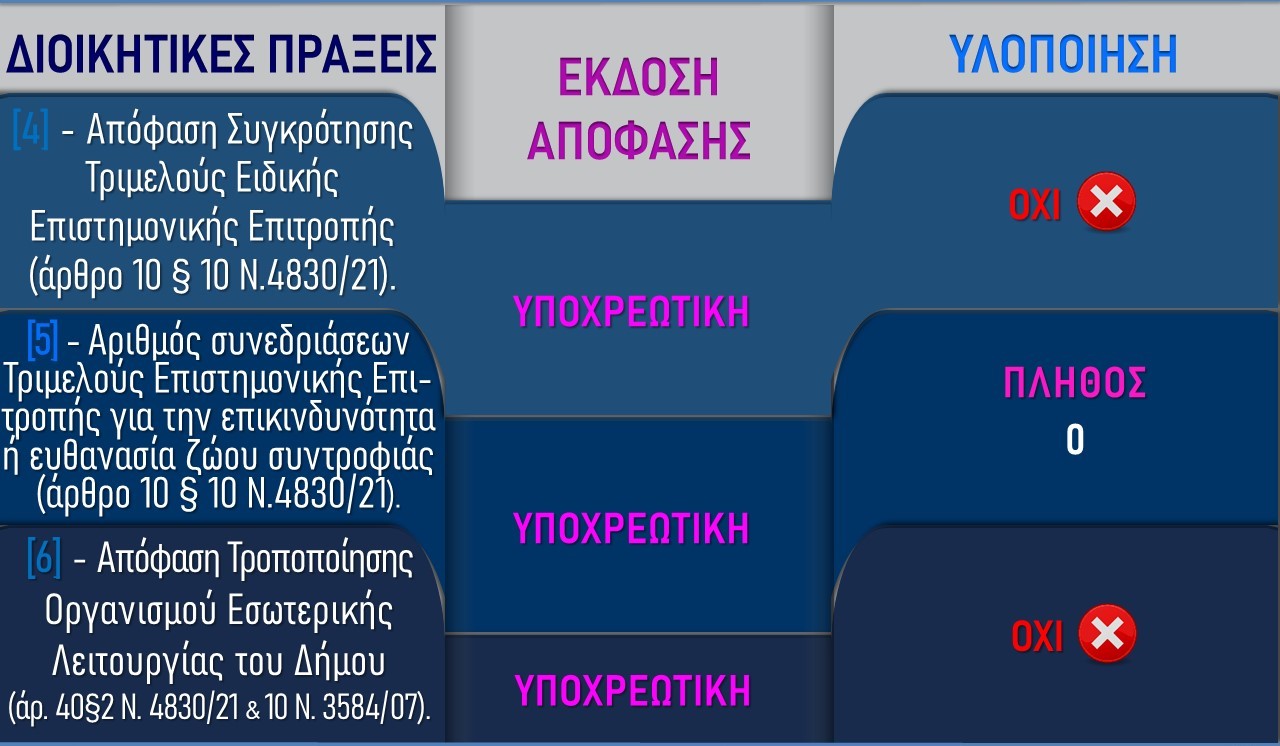 | ΔΙΟΙΚΗΤΙΚΕΣ ΠΡΑΞΕΙΣ | ΕΚΔΟΣΗ ΑΠΟΦΑΣΗΣ | ΥΛΟΠΟΙΗΣΗ |
|---|---|---|
| [4] - Απόφαση Συγκρότησης Τριμελούς Ειδικής Επιστημονικής Επιτροπής (άρθρο 10 § 10 Ν.4830/21). | ΥΠΟΧΡΕΩΤΙΚΗ | ΟΧΙ |
| [5] - Αριθμός συνεδριάσεων Τριμελούς Επιστημονικής Επιτροπής για την επικινδυνότητα ή ευθανασία ζώου συντροφιάς (άρθρο 10 § 10 Ν.4830/21). | ΥΠΟΧΡΕΩΤΙΚΗ | ΠΛΗΘΟΣ 0 |
| [6] - Απόφαση Τροποποίησης Οργανισμού Εσωτερικής Λειτουργίας του Δήμου (άρ. 40§2 Ν. 4830/21 & 10 Ν. 3584/07). | ΥΠΟΧΡΕΩΤΙΚΗ | ΟΧΙ |